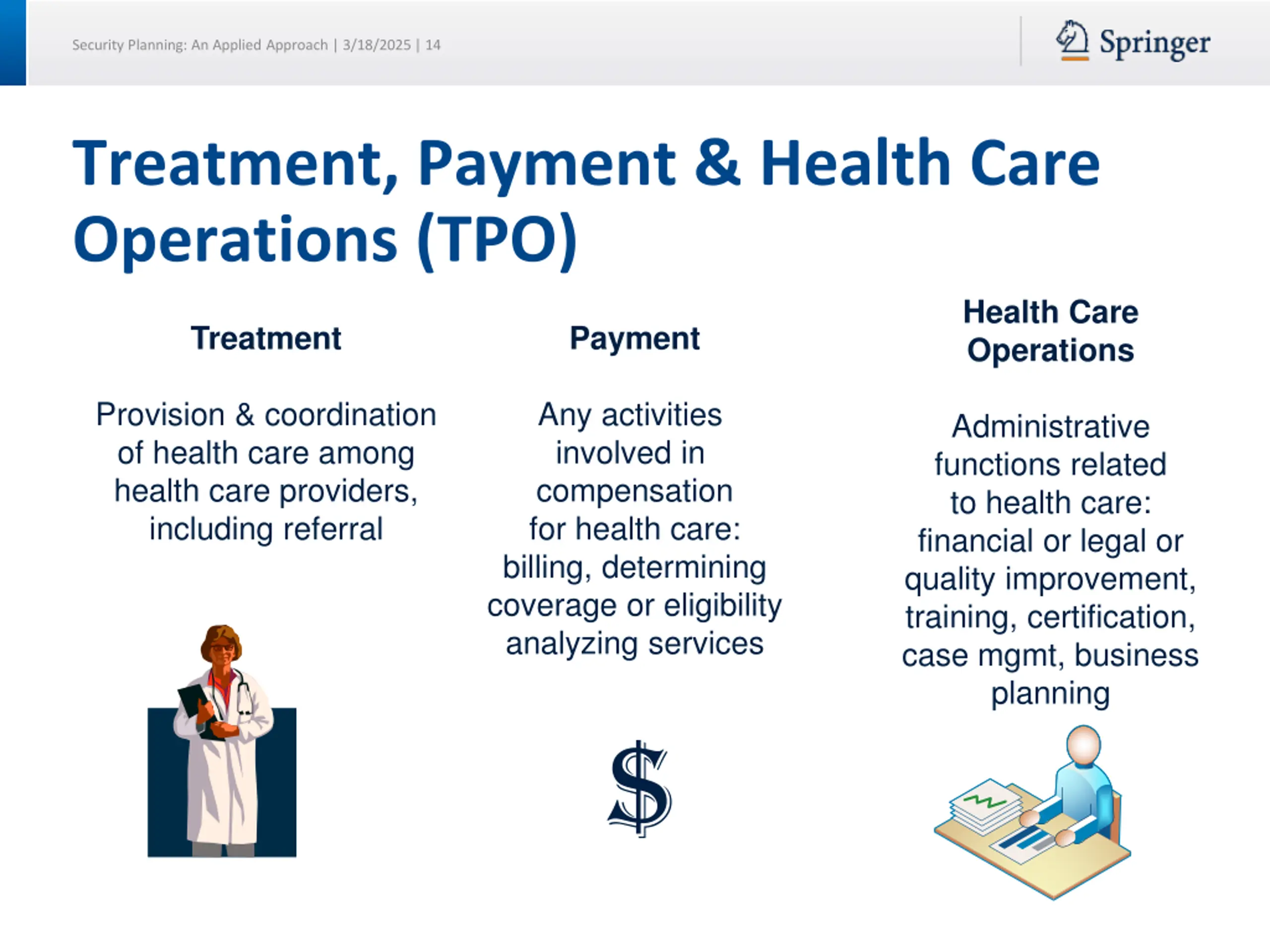 Security Planning: An Applied Approach | 3/18/2025 | 14

Springer

Treatment, Payment & Health Care Operations (TPO)

Treatment

Provision & coordination of health care among health care providers, including referral

Payment

Any activities involved in compensation for health care: billing, determining coverage or eligibility analyzing services

$

Health Care Operations

Administrative functions related to health care: financial or legal or quality improvement, training, certification, case mgmt, business planning